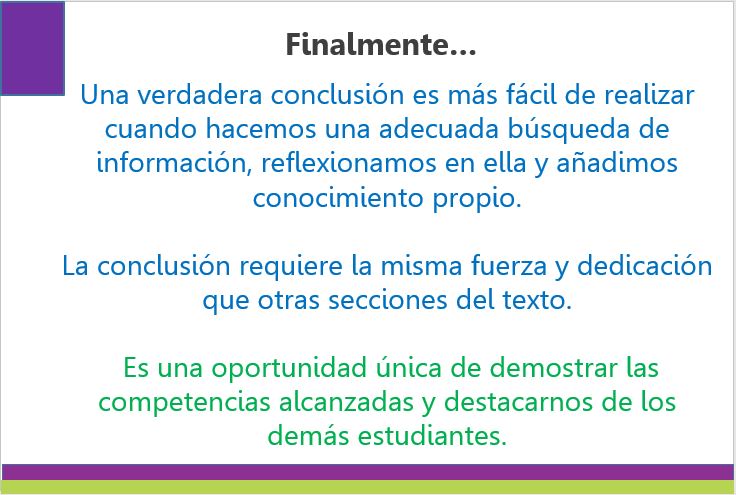 Finalmente...

Una verdadera conclusión es más fácil de realizar cuando hacemos una adecuada búsqueda de información, reflexionamos en ella y añadimos conocimiento propio.

La conclusión requiere la misma fuerza y dedicación que otras secciones del texto.

Es una oportunidad única de demostrar las competencias alcanzadas y destacarnos de los demás estudiantes.